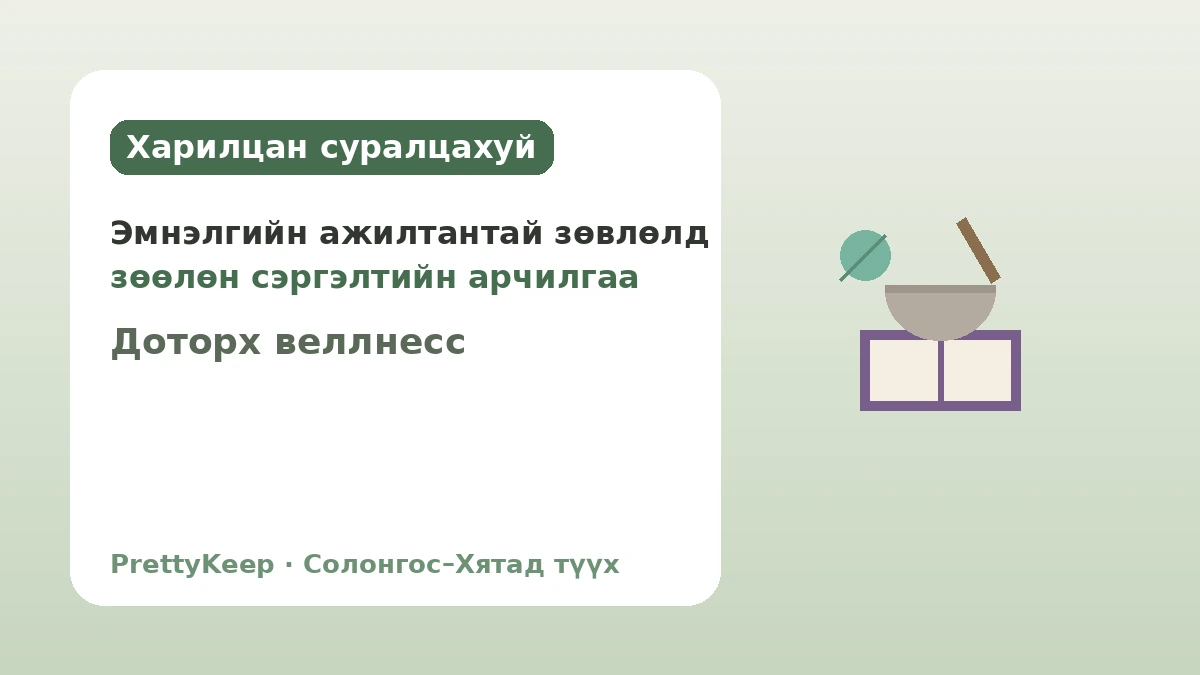 Харилцан суралцахуй

Эмнэлгийн ажилтантай зөвлөлд зөөлөн сэргэлтийн арчилгаа

Доторх веллнесс

PrettyKeep · Солонгос–Хятад түүх